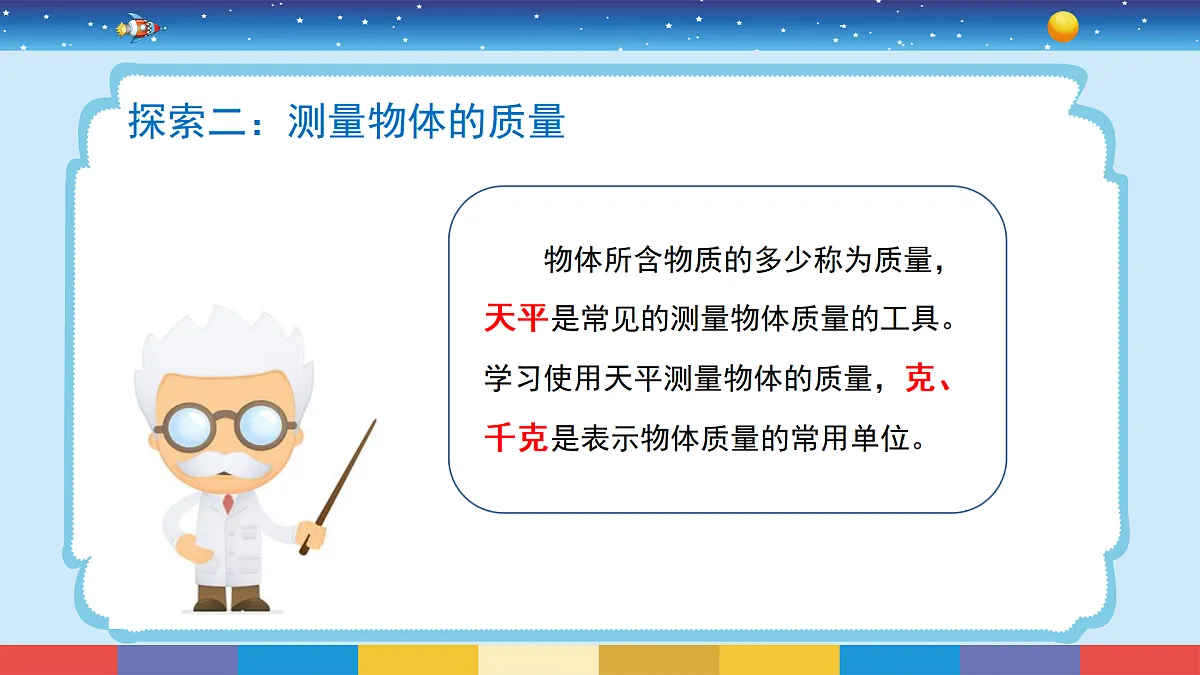 探索二：测量物体的质量

物体所含物质的多少称为质量，天平是常见的测量物体质量的工具。学习使用天平测量物体的质量，克、千克是表示物体质量的常用单位。